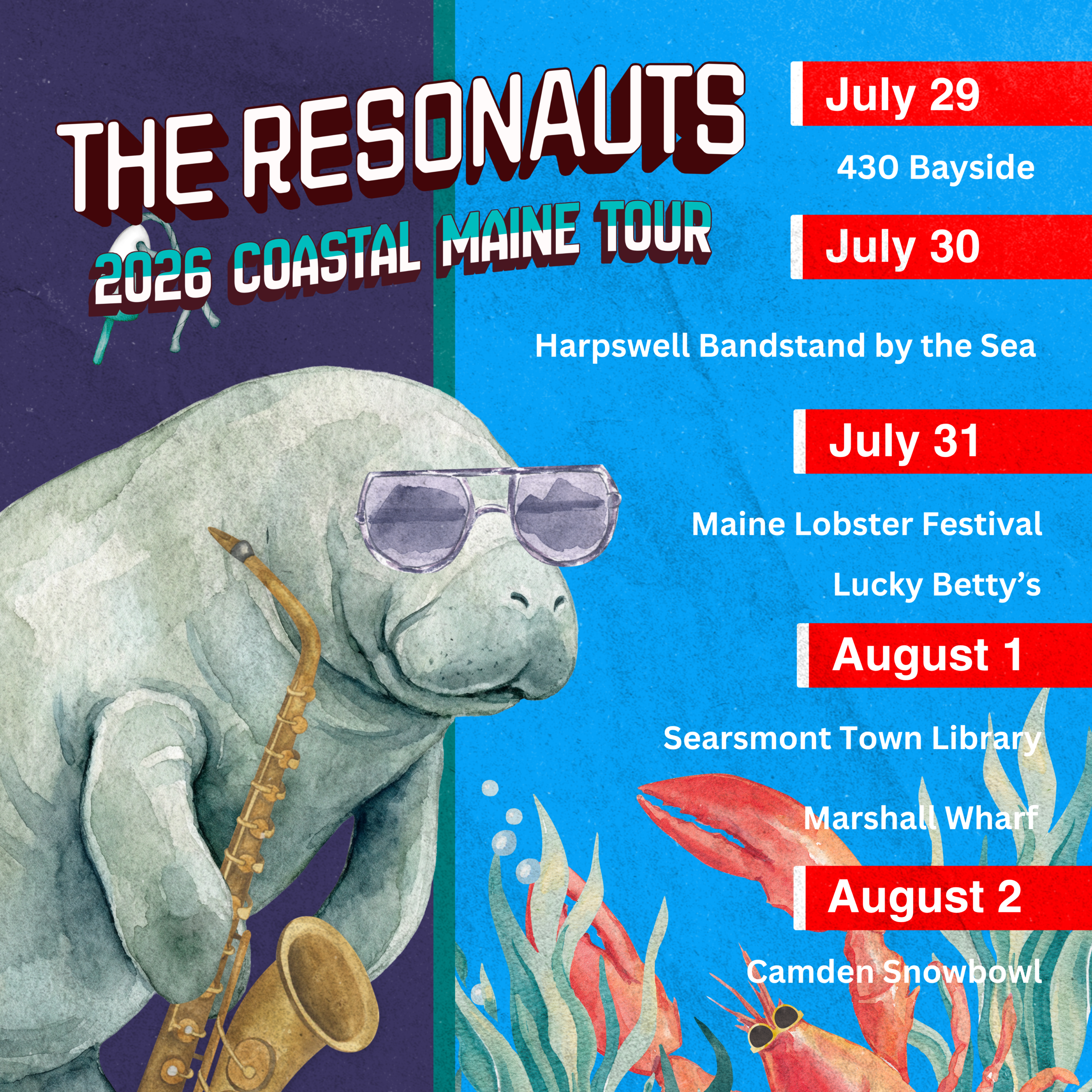 THE RESONAUTS
2026 COASTAL MAINE TOUR

July 29
430 Bayside

July 30
Harpswell Bandstand by the Sea

July 31
Maine Lobster Festival
Lucky Betty's

August 1
Searsmont Town Library
Marshall Wharf

August 2
Camden Snowbowl